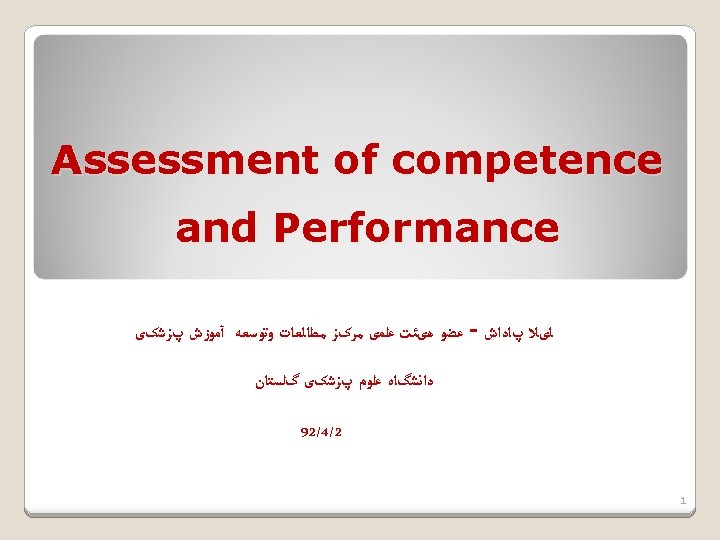 Assessment of competence and Performance

لیلا پاداش - عضو هیئت علمی مرکز مطالعات وتوسعه آموزش پزشکی

دانشگاه علوم پزشکی گلستان

92/4/2

1